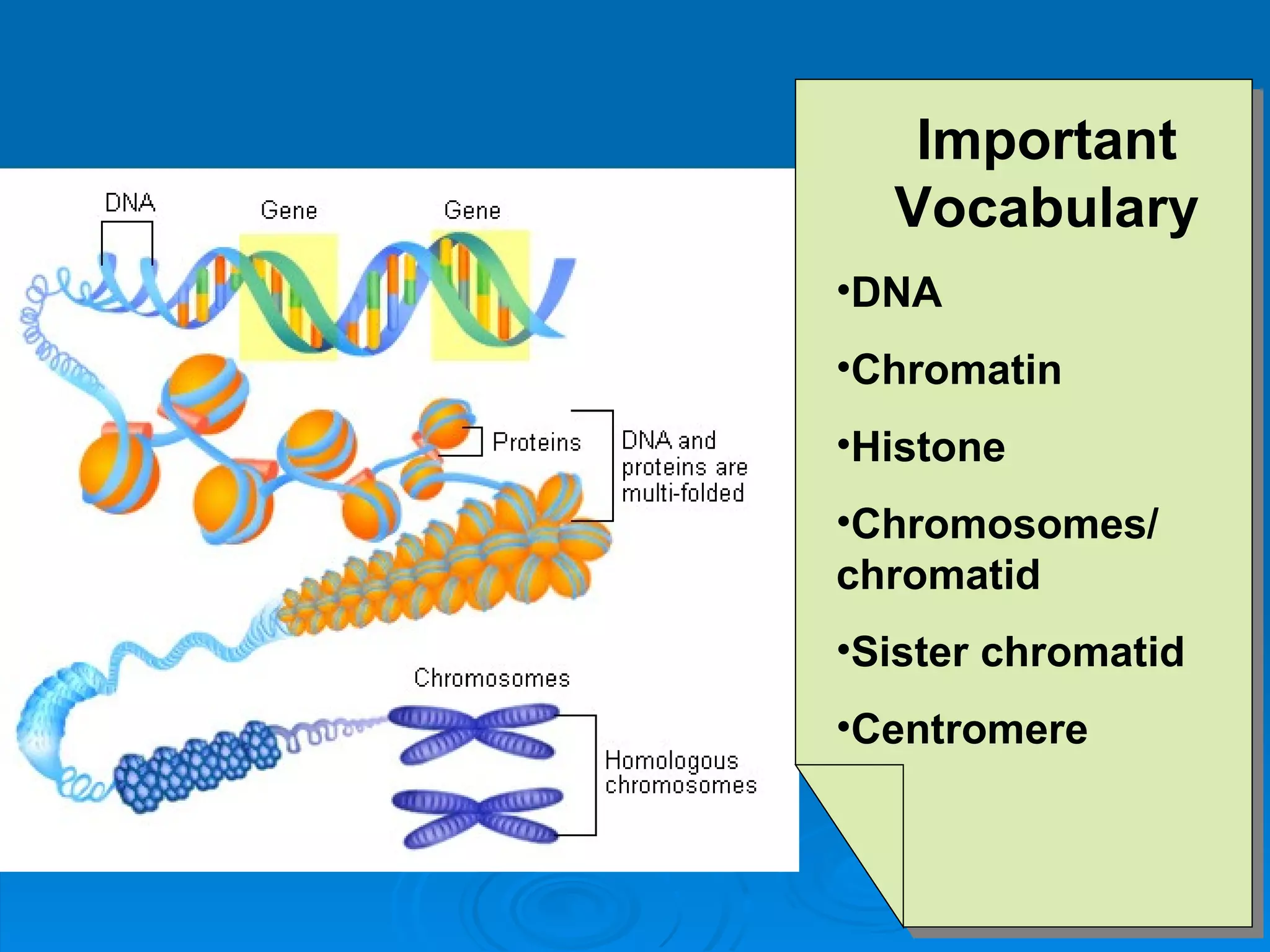 DNA

Gene

Gene

Proteins

DNA and proteins are multi-folded

Chromosomes

Homologous chromosomes

Important Vocabulary

•DNA

•Chromatin

•Histone

•Chromosomes/ chromatid

•Sister chromatid

•Centromere